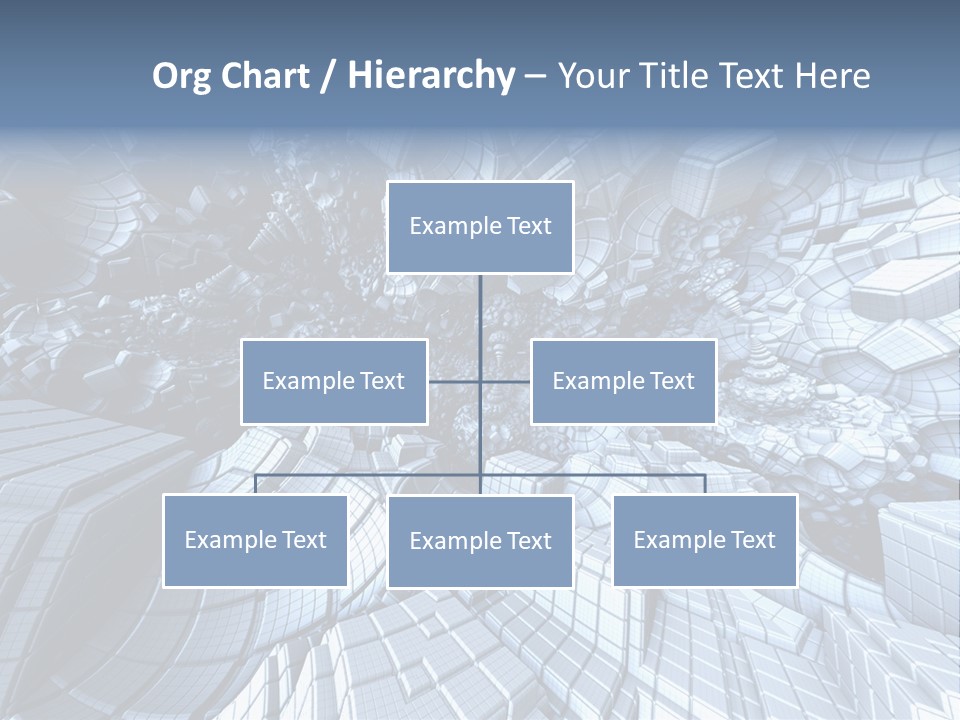 Org Chart / Hierarchy – Your Title Text Here

Example Text

Example Text

Example Text

Example Text

Example Text

Example Text